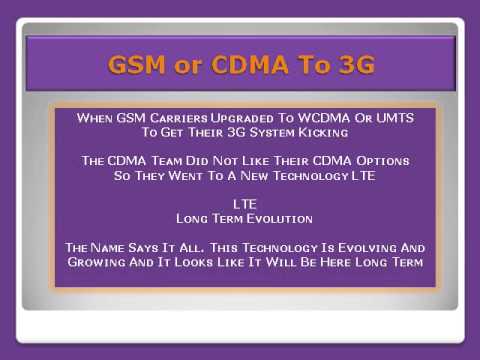 GSM or CDMA To 3G

When GSM Carriers Upgraded To WCDMA Or UMTS To Get Their 3G System Kicking

The CDMA Team Did Not Like Their CDMA Options So They Went To A New Technology LTE

LTE
Long Term Evolution

The Name Says It All. This Technology Is Evolving And Growing And It Looks Like It Will Be Here Long Term